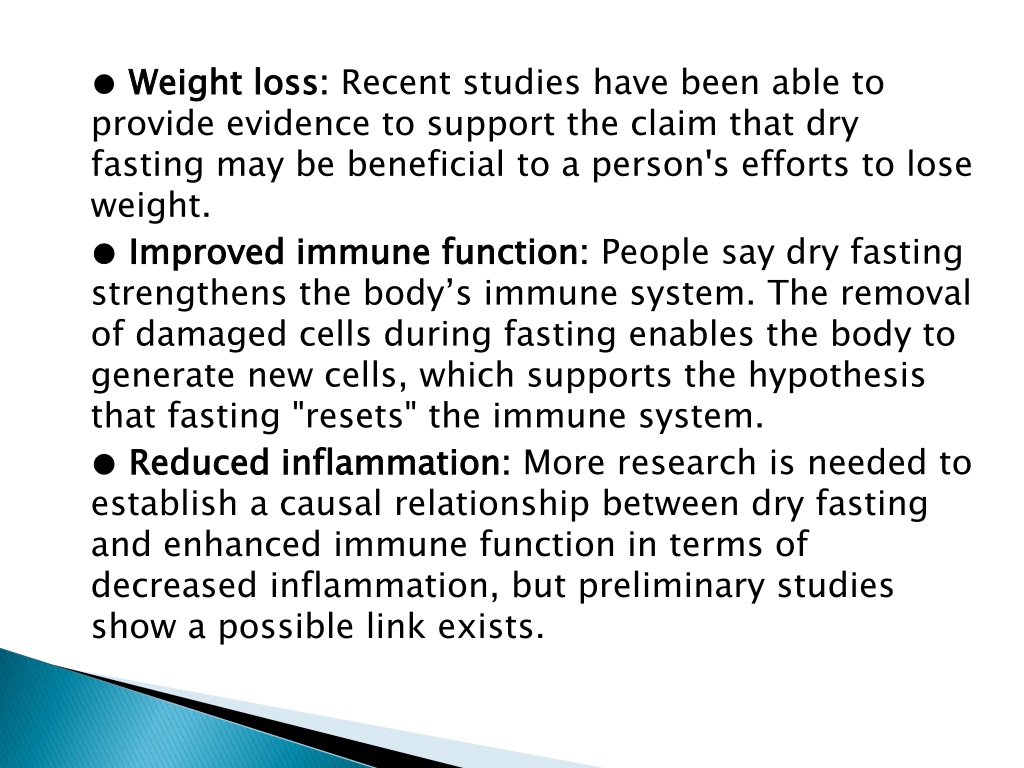 ● Weight loss: Recent studies have been able to provide evidence to support the claim that dry fasting may be beneficial to a person's efforts to lose weight.

● Improved immune function: People say dry fasting strengthens the body’s immune system. The removal of damaged cells during fasting enables the body to generate new cells, which supports the hypothesis that fasting "resets" the immune system.

● Reduced inflammation: More research is needed to establish a causal relationship between dry fasting and enhanced immune function in terms of decreased inflammation, but preliminary studies show a possible link exists.